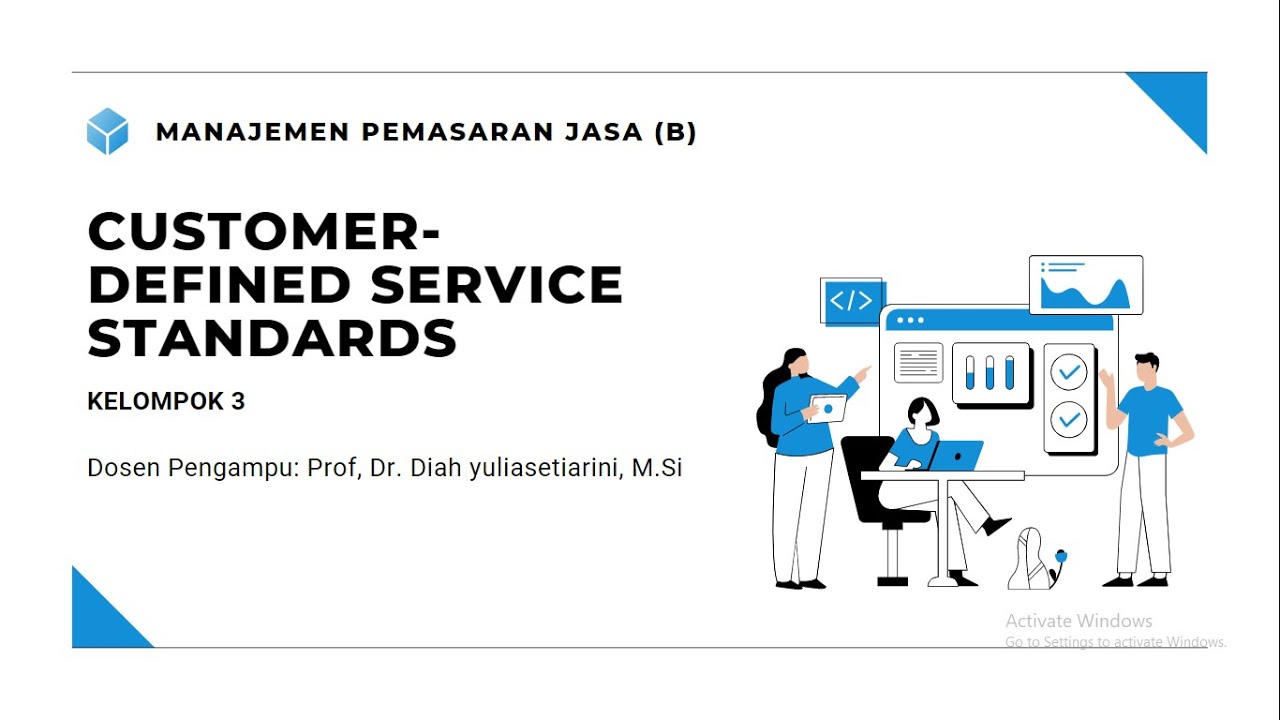 MANAJEMEN PEMASARAN JASA (B)

CUSTOMER-DEFINED SERVICE STANDARDS

KELOMPOK 3

Dosen Pengampu: Prof, Dr. Diah yuliasetiarini, M.Si

</>

Activate Windows
Go to Settings to activate Windows.